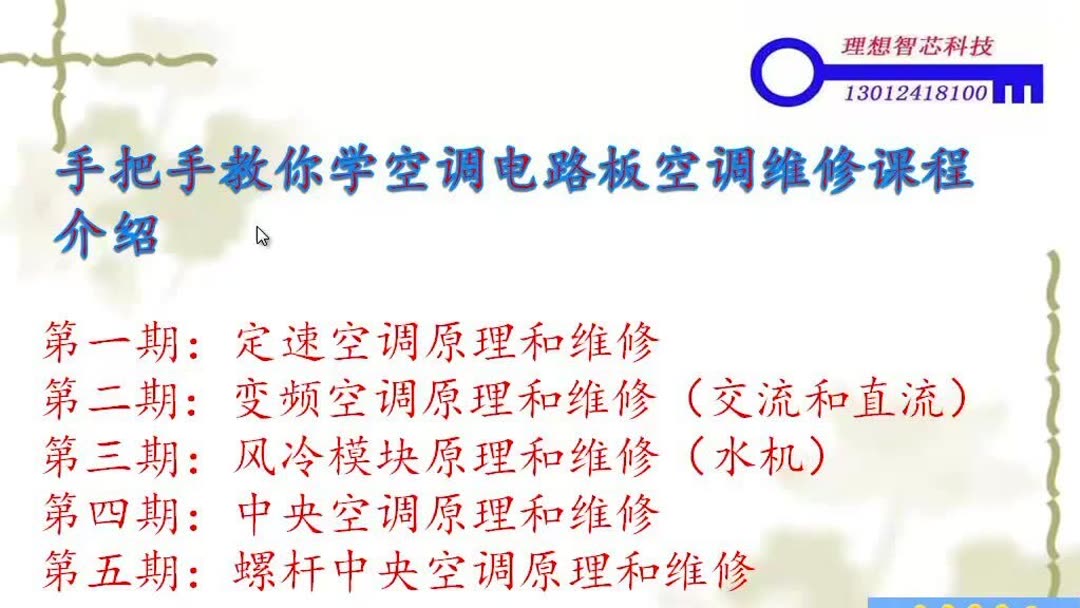 理想智芯科技
13012418100

手把手教你学空调电路板空调维修课程介绍

第一期：定速空调原理和维修
第二期：变频空调原理和维修（交流和直流）
第三期：风冷模块原理和维修（水机）
第四期：中央空调原理和维修
第五期：螺杆中央空调原理和维修